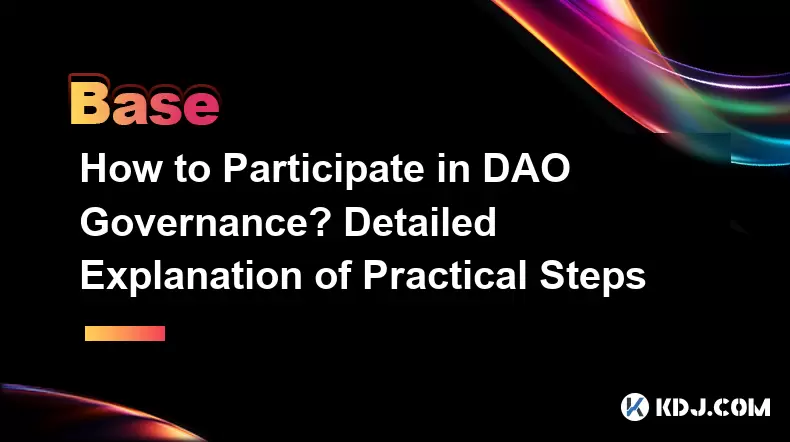 Base

How to Participate in DAO Governance? Detailed Explanation of Practical Steps

KDJ.COM